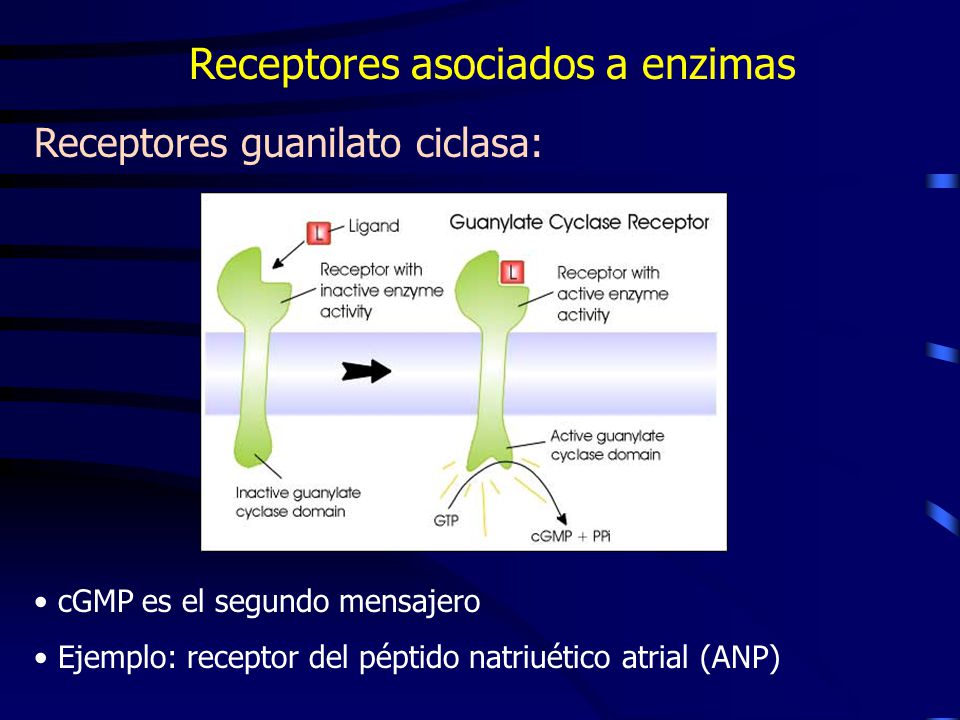 Receptores asociados a enzimas

Receptores guanilato ciclasa:

L Ligand

Guanylate Cyclase Receptor

Receptor with inactive enzyme activity

L

Receptor with active enzyme activity

Active guanylate cyclase domain

Inactive guanylate cyclase domain

GTP

cGMP + PPi

• cGMP es el segundo mensajero

• Ejemplo: receptor del péptido natriuético atrial (ANP)